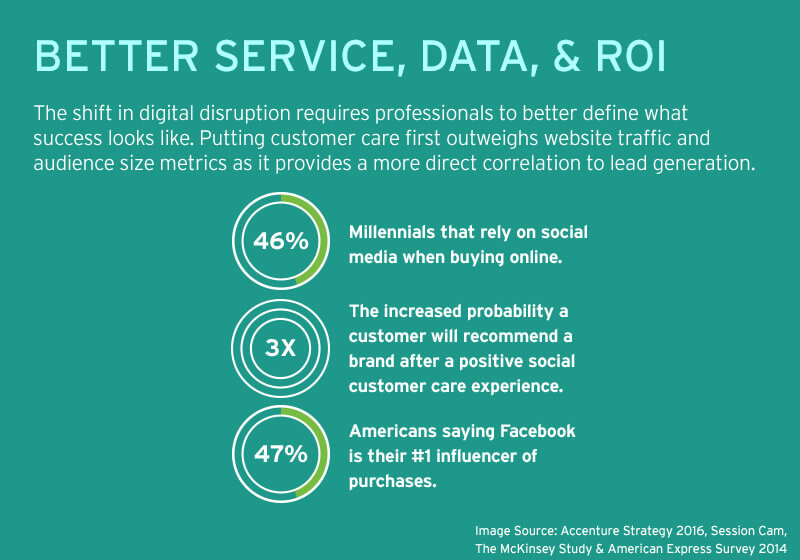 BETTER SERVICE, DATA, & ROI

The shift in digital disruption requires professionals to better define what success looks like. Putting customer care first outweighs website traffic and audience size metrics as it provides a more direct correlation to lead generation.

46%

Millennials that rely on social media when buying online.

3X

The increased probability a customer will recommend a brand after a positive social customer care experience.

47%

Americans saying Facebook is their #1 influencer of purchases.

Image Source: Accenture Strategy 2016, Session Cam, The McKinsey Study & American Express Survey 2014